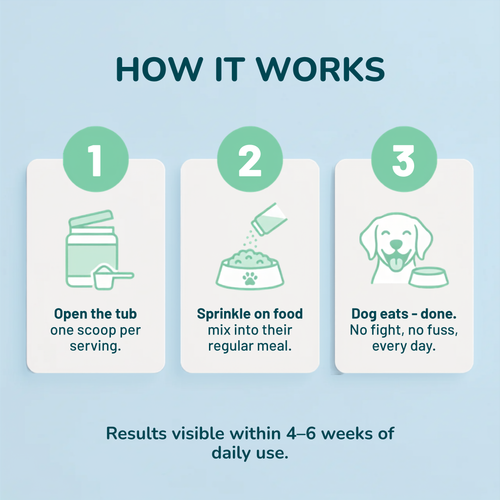 HOW IT WORKS

1

Open the tub
one scoop per serving.

2

Sprinkle on food
mix into their regular meal.

3

Dog eats - done.
No fight, no fuss, every day.

Results visible within 4–6 weeks of daily use.